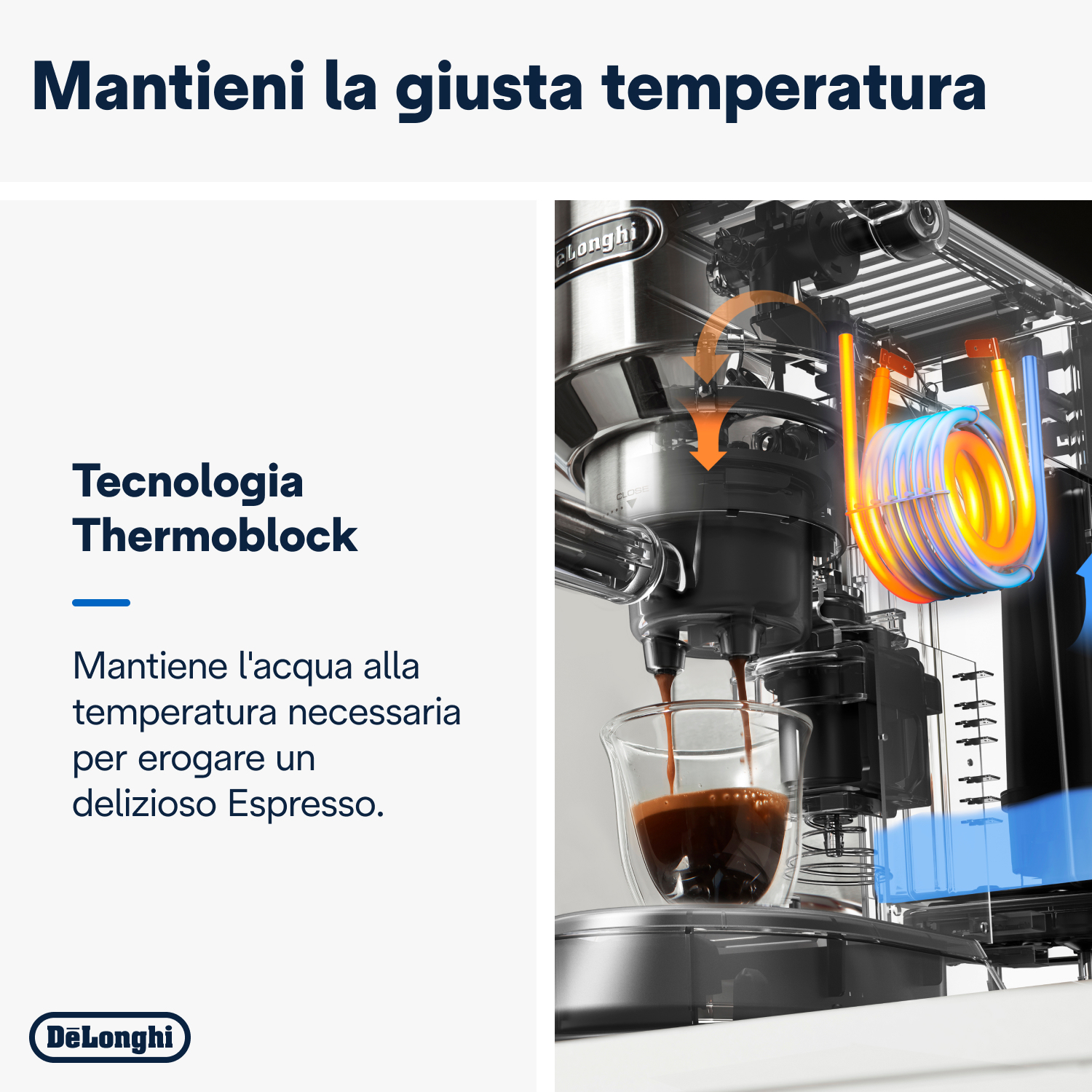 Mantieni la giusta temperatura

Tecnologia Thermoblock

Mantiene l'acqua alla temperatura necessaria per erogare un delizioso Espresso.

DēLonghi

eLonghi

CLOSE